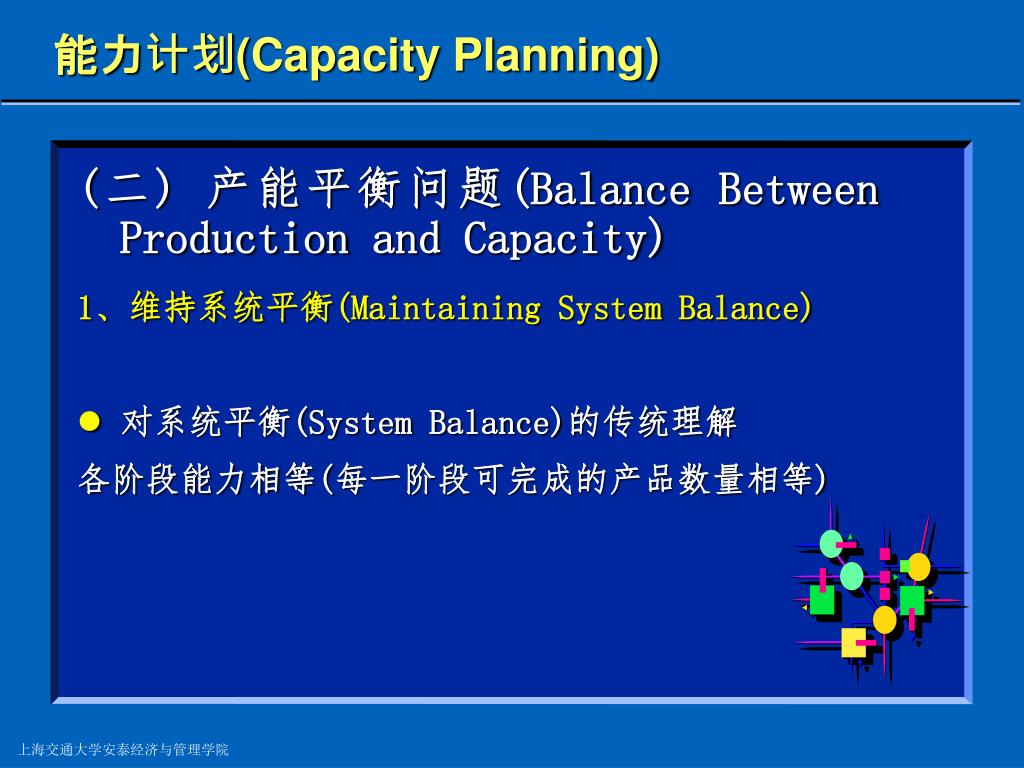 能力计划(Capacity Planning)

(二) 产能平衡问题(Balance Between Production and Capacity)

1、维持系统平衡(Maintaining System Balance)

● 对系统平衡(System Balance)的传统理解

各阶段能力相等(每一阶段可完成的产品数量相等)

上海交通大学安泰经济与管理学院